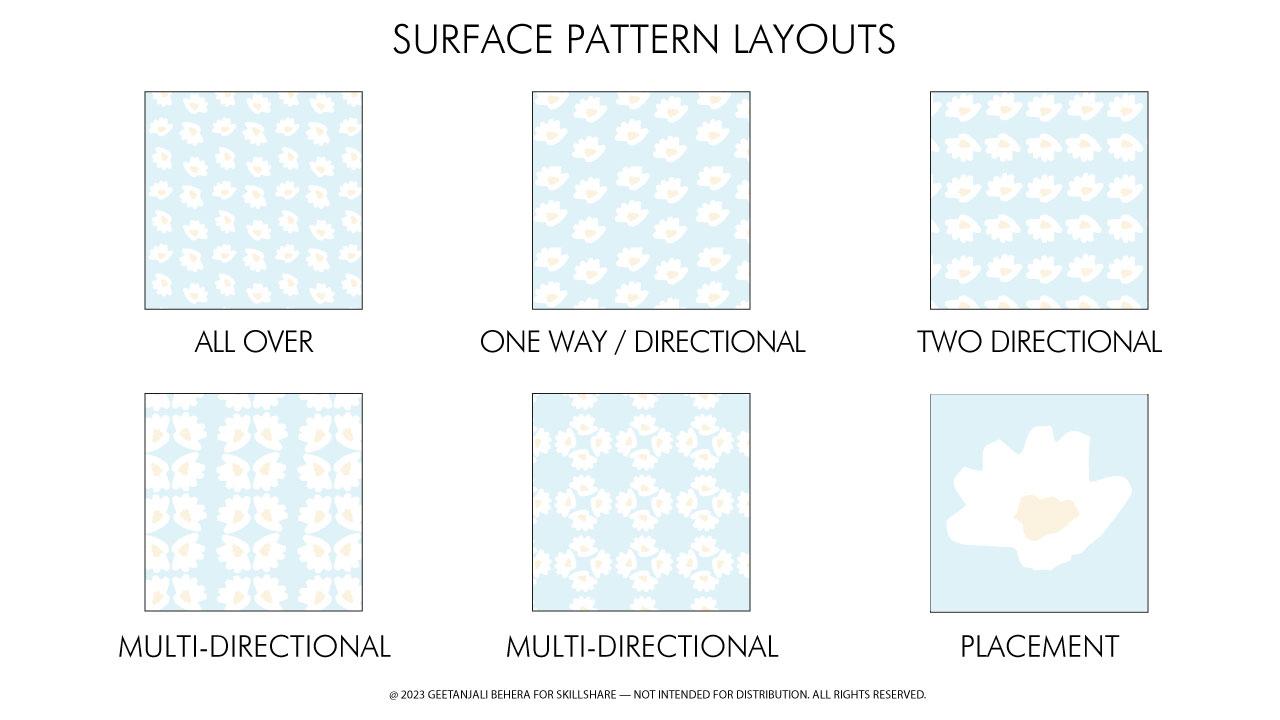 SURFACE PATTERN LAYOUTS

ALL OVER

ONE WAY / DIRECTIONAL

TWO DIRECTIONAL

MULTI-DIRECTIONAL

MULTI-DIRECTIONAL

PLACEMENT

@ 2023 GEETANJALI BEHERA FOR SKILLSHARE — NOT INTENDED FOR DISTRIBUTION. ALL RIGHTS RESERVED.